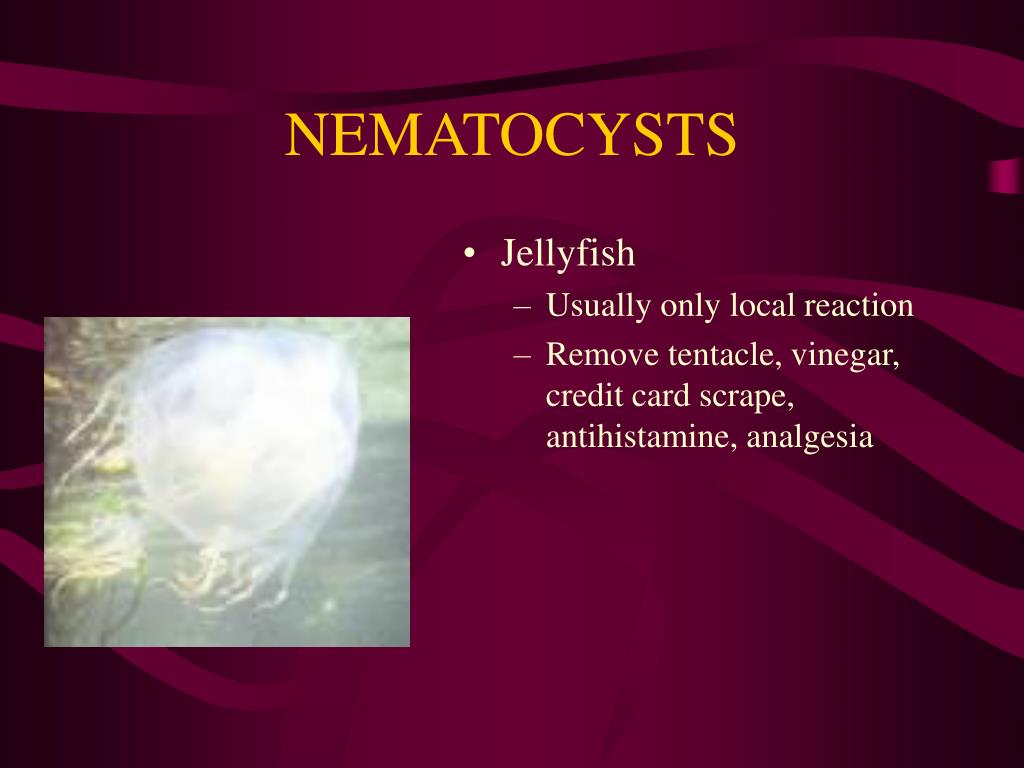 NEMATOCYSTS

• Jellyfish
– Usually only local reaction
– Remove tentacle, vinegar, credit card scrape, antihistamine, analgesia